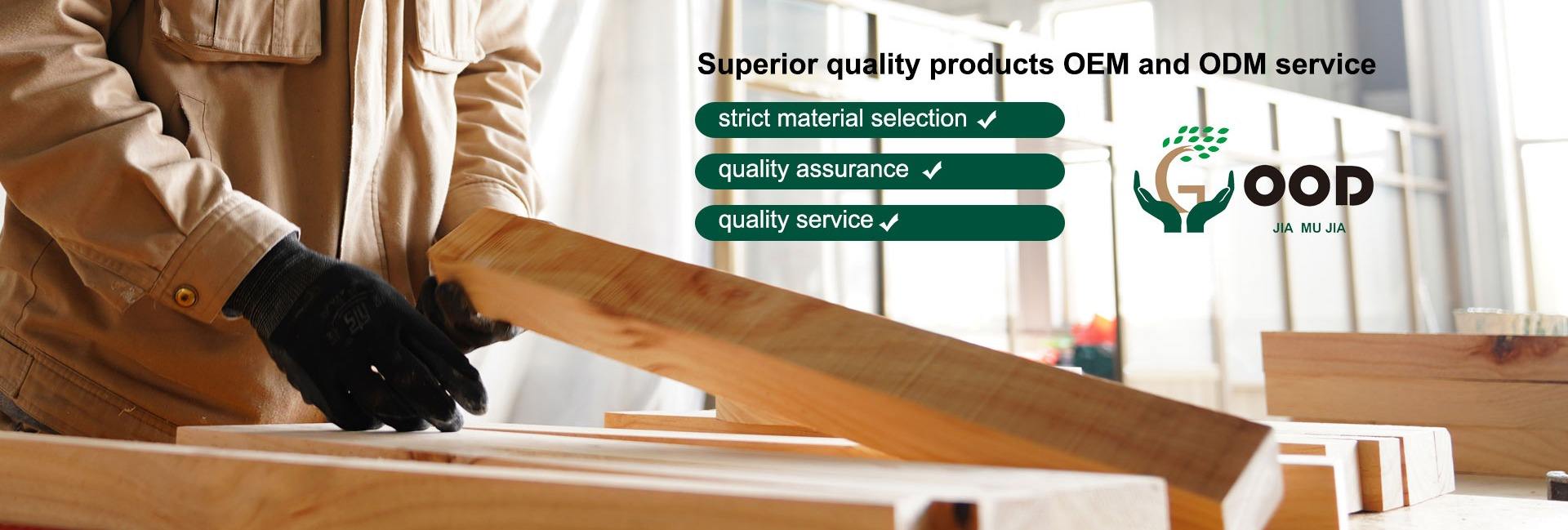 Superior quality products OEM and ODM service

strict material selection ✓

quality assurance ✓

quality service ✓

GOOD

JIA MU JIA